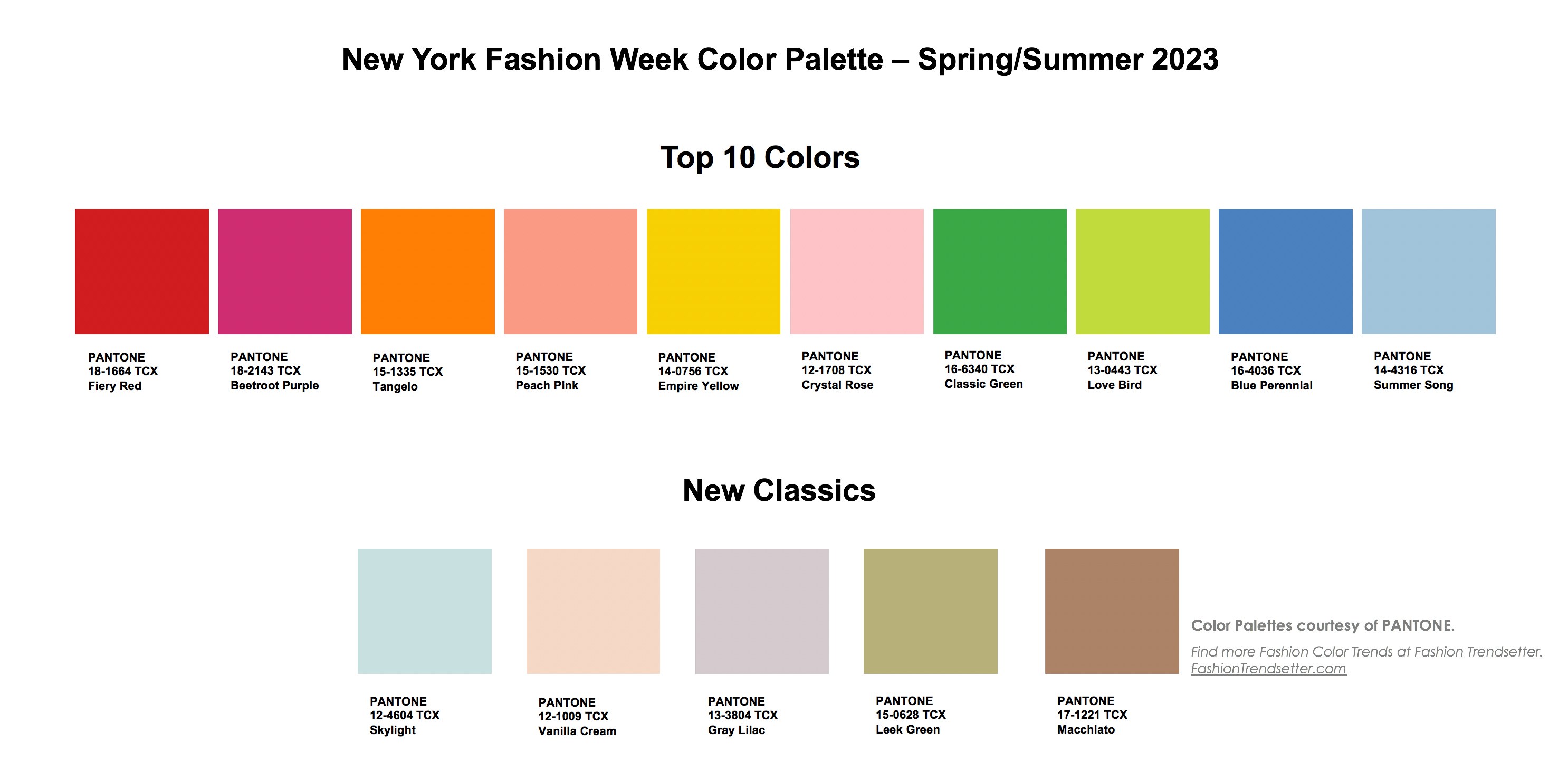 New York Fashion Week Color Palette – Spring/Summer 2023

Top 10 Colors

PANTONE
18-1664 TCX
Fiery Red

PANTONE
18-2143 TCX
Beetroot Purple

PANTONE
15-1335 TCX
Tangelo

PANTONE
15-1530 TCX
Peach Pink

PANTONE
14-0756 TCX
Empire Yellow

PANTONE
12-1708 TCX
Crystal Rose

PANTONE
16-6340 TCX
Classic Green

PANTONE
13-0443 TCX
Love Bird

PANTONE
16-4036 TCX
Blue Perennial

PANTONE
14-4316 TCX
Summer Song

New Classics

PANTONE
12-4604 TCX
Skylight

PANTONE
12-1009 TCX
Vanilla Cream

PANTONE
13-3804 TCX
Gray Lilac

PANTONE
15-0628 TCX
Leek Green

PANTONE
17-1221 TCX
Macchiato

Color Palettes courtesy of PANTONE.

Find more Fashion Color Trends at Fashion Trendsetter.
FashionTrendsetter.com